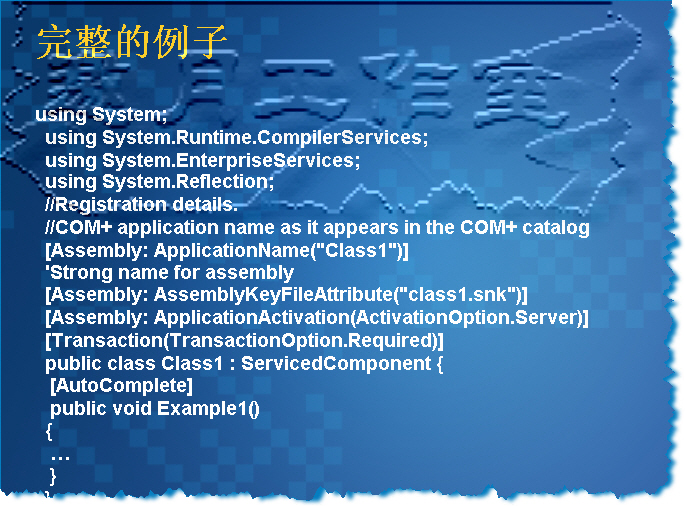 完整的例子

using System;
using System.Runtime.CompilerServices;
using System.EnterpriseServices;
using System.Reflection;
//Registration details.
//COM+ application name as it appears in the COM+ catalog
[Assembly: ApplicationName("Class1")]
'Strong name for assembly
[Assembly: AssemblyKeyFileAttribute("class1.snk")]
[Assembly: ApplicationActivation(ActivationOption.Server)]
[Transaction(TransactionOption.Required)]
public class Class1 : ServicedComponent {
[AutoComplete]
public void Example1()
{
…
}